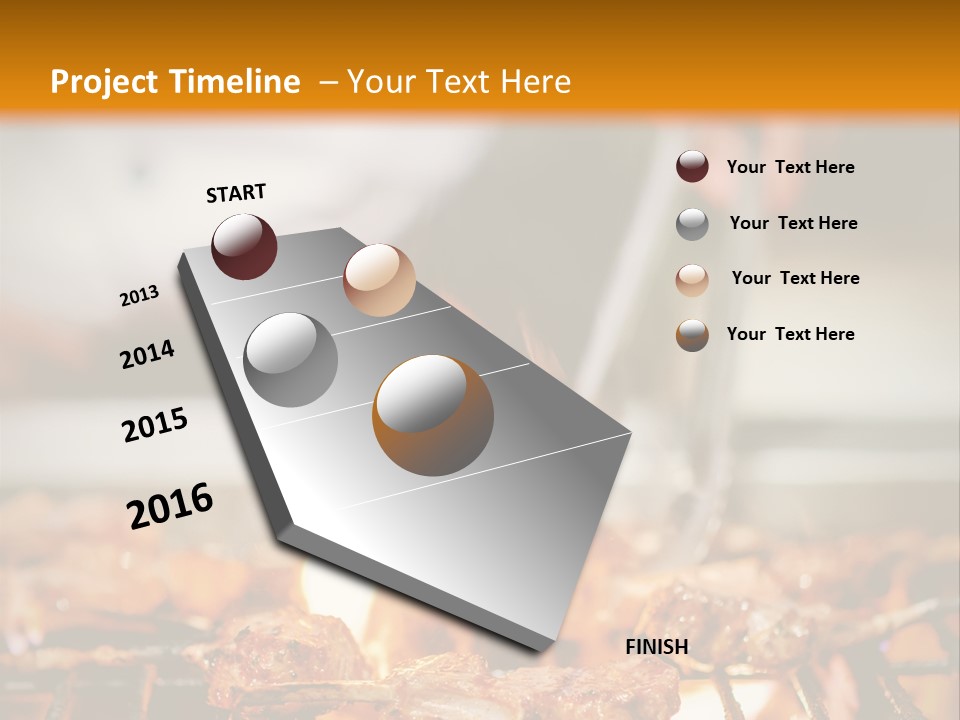 Project Timeline – Your Text Here

START

2013

2014

2015

2016

FINISH

Your Text Here

Your Text Here

Your Text Here

Your Text Here